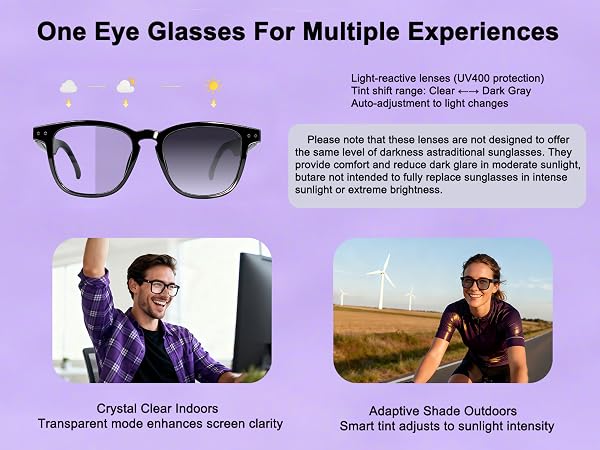 One Eye Glasses For Multiple Experiences

Light-reactive lenses (UV400 protection)
Tint shift range: Clear ←→ Dark Gray
Auto-adjustment to light changes

Please note that these lenses are not designed to offer the same level of darkness astraditional sunglasses. They provide comfort and reduce dark glare in moderate sunlight, butare not intended to fully replace sunglasses in intense sunlight or extreme brightness.

Crystal Clear Indoors
Transparent mode enhances screen clarity

Adaptive Shade Outdoors
Smart tint adjusts to sunlight intensity